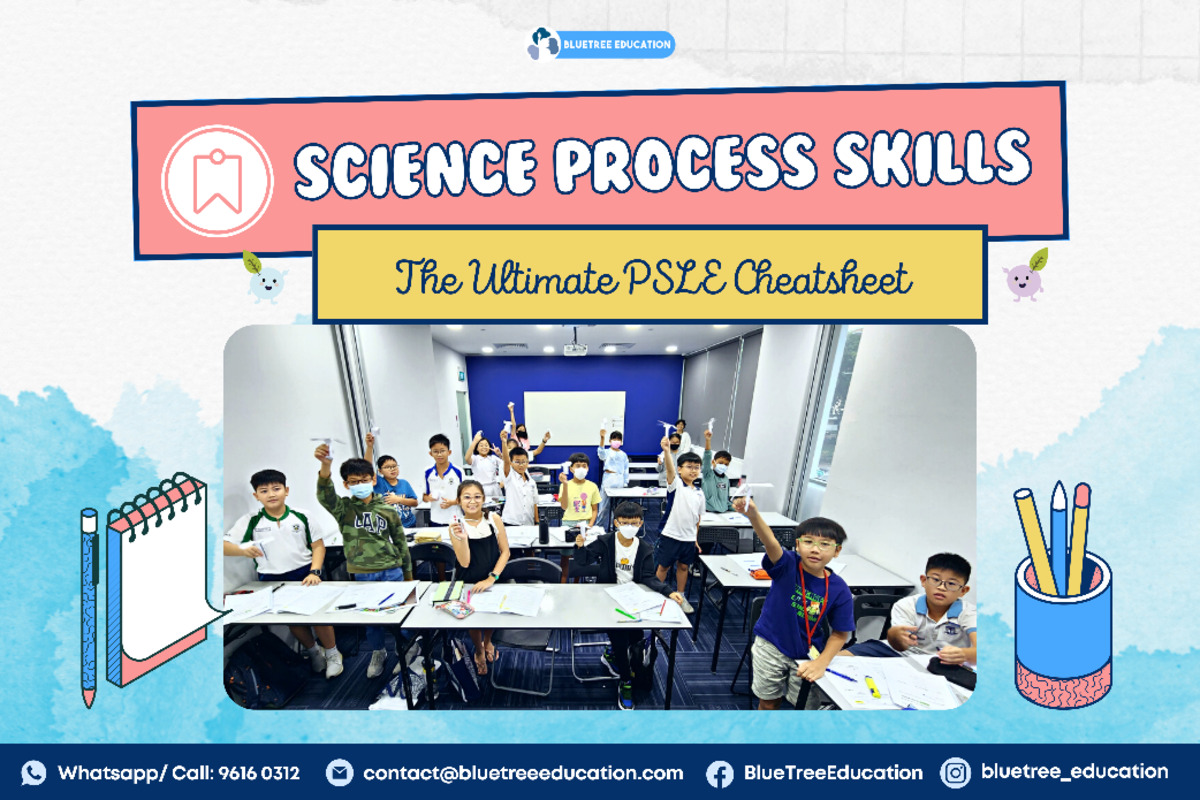 BLUETREE EDUCATION

SCIENCE PROCESS SKILLS

The Ultimate PSLE Cheatsheet

Whatsapp/ Call: 9616 0312 contact@bluetreeeducation.com BlueTreeEducation bluetree_education